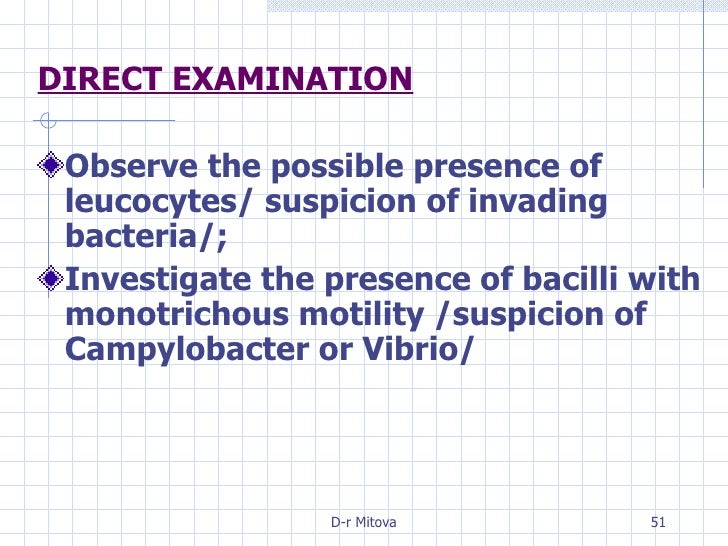 DIRECT EXAMINATION

Observe the possible presence of leucocytes/ suspicion of invading bacteria/;

Investigate the presence of bacilli with monotrichous motility /suspicion of Campylobacter or Vibrio/

D-r Mitova

51